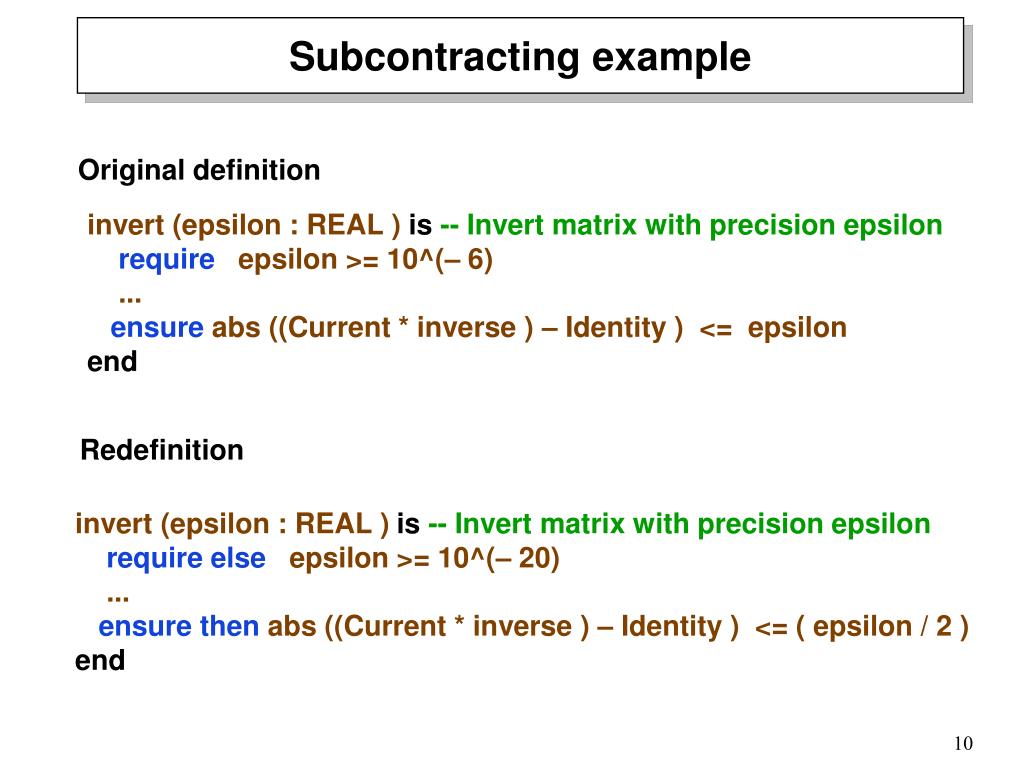 Subcontracting example

Original definition

invert (epsilon : REAL ) is -- Invert matrix with precision epsilon
require epsilon >= 10^(– 6)
...
ensure abs ((Current * inverse ) – Identity ) <= epsilon
end

Redefinition

invert (epsilon : REAL ) is -- Invert matrix with precision epsilon
require else epsilon >= 10^(– 20)
...
ensure then abs ((Current * inverse ) – Identity ) <= ( epsilon / 2 )
end

10